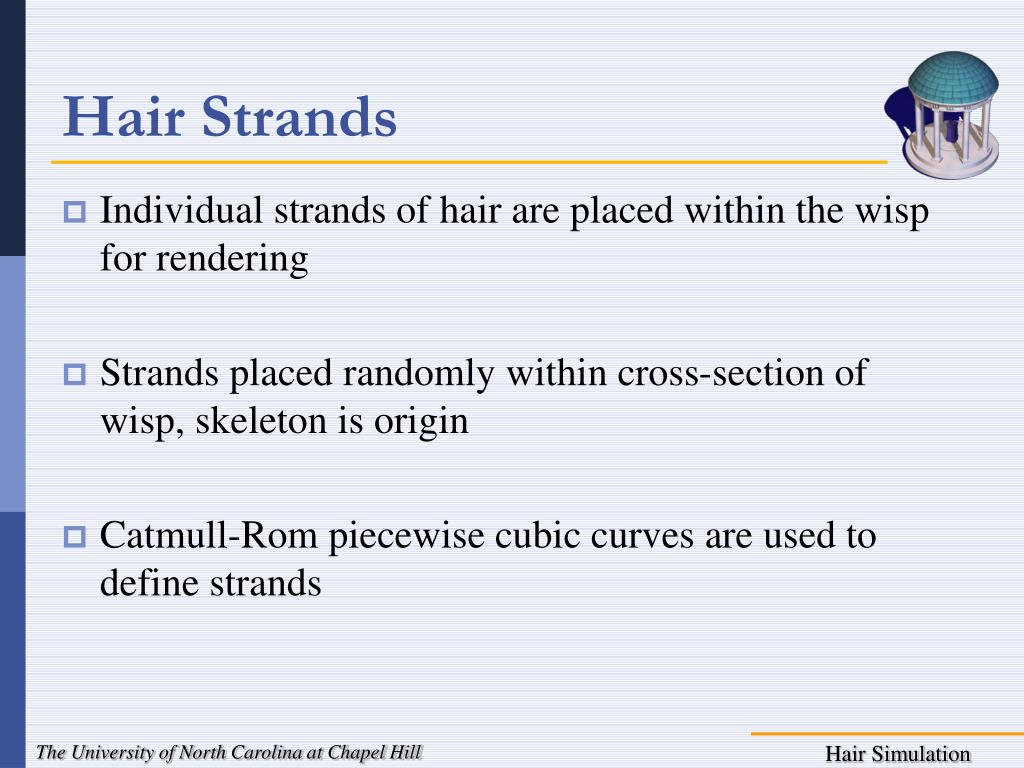 Hair Strands

Individual strands of hair are placed within the wisp for rendering

Strands placed randomly within cross-section of wisp, skeleton is origin

Catmull-Rom piecewise cubic curves are used to define strands

The University of North Carolina at Chapel Hill

Hair Simulation